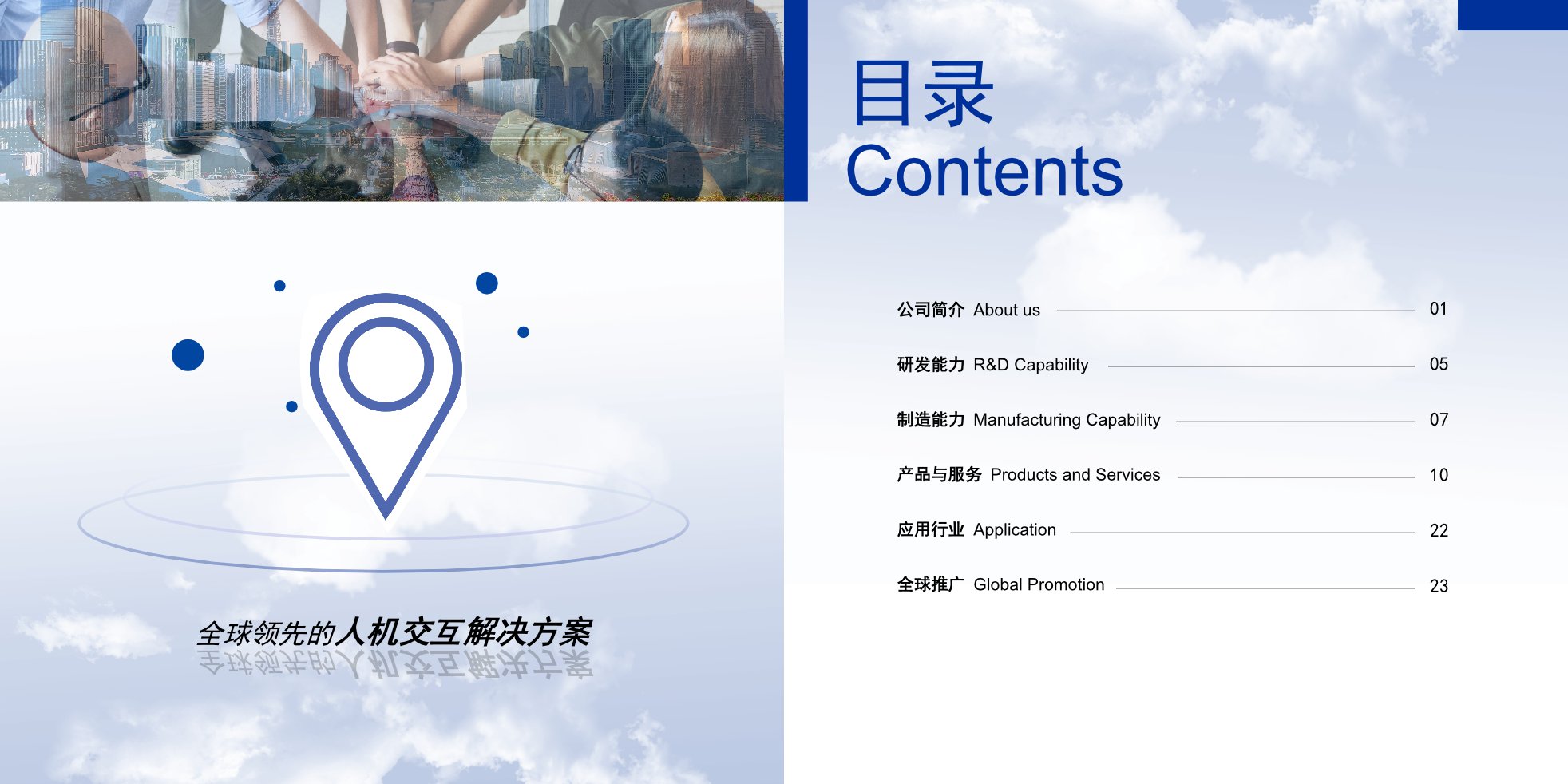 全球领先的人机交互解决方案

目录
Contents

公司简介 About us 01

研发能力 R&D Capability 05

制造能力 Manufacturing Capability 07

产品与服务 Products and Services 10

应用行业 Application 22

全球推广 Global Promotion 23